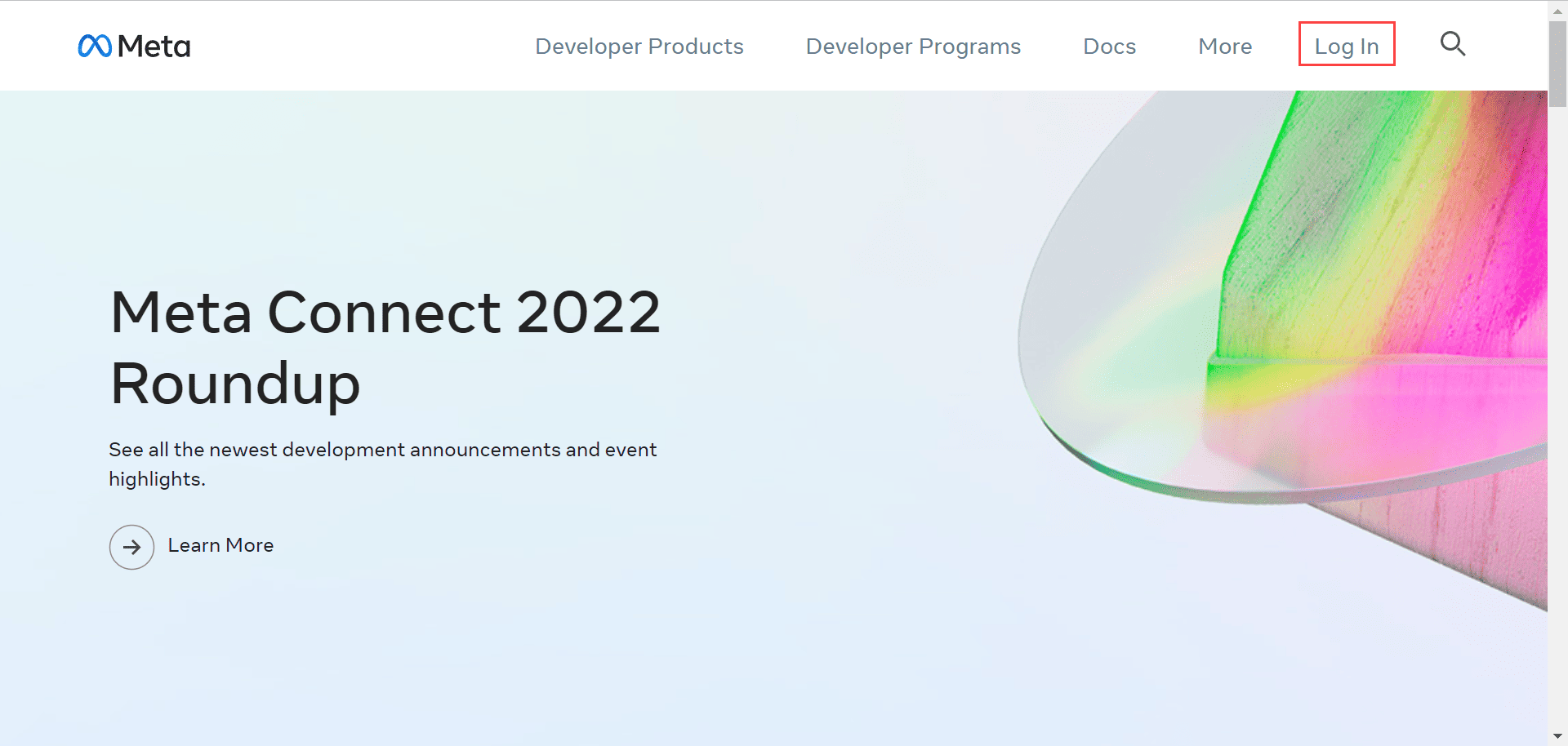 Meta

Developer Products Developer Programs Docs More Log In

Meta Connect 2022 Roundup

See all the newest development announcements and event highlights.

Learn More